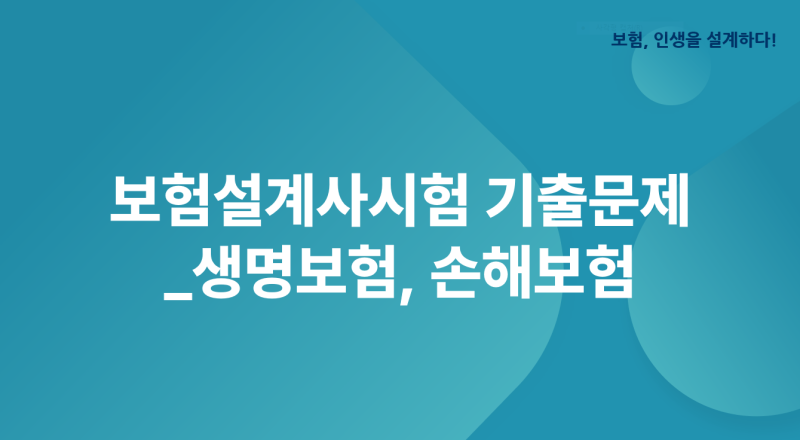 보험, 인생을 설계하다!

보험설계사시험 기출문제 _생명보험, 손해보험